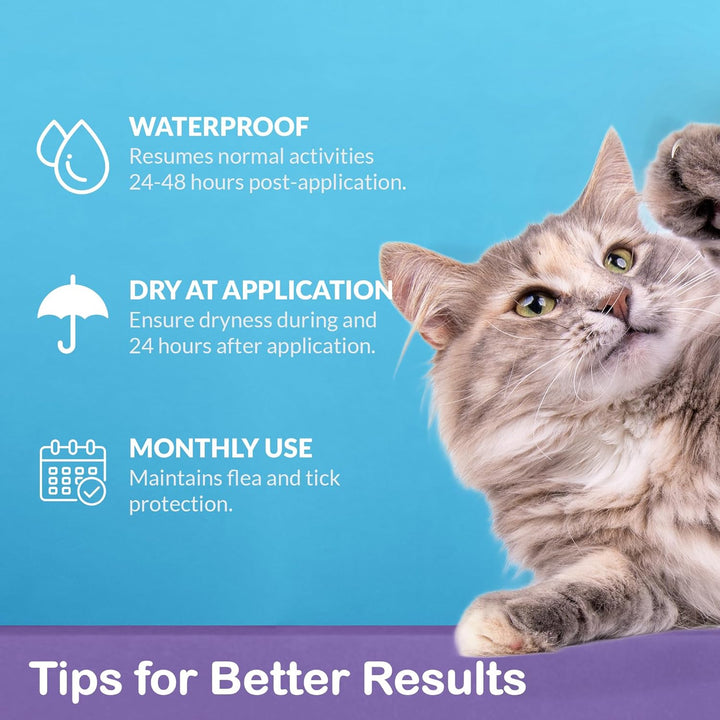 WATERPROOF
Resumes normal activities 24-48 hours post-application.

DRY AT APPLICATION
Ensure dryness during and 24 hours after application.

MONTHLY USE
Maintains flea and tick protection.

Tips for Better Results